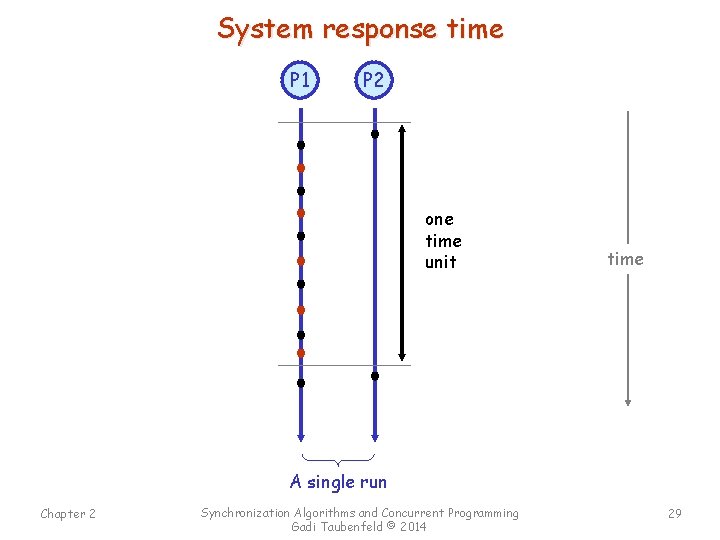 System response time

P1

P2

one time unit

time

A single run

Chapter 2

Synchronization Algorithms and Concurrent Programming
Gadi Taubenfeld © 2014

29